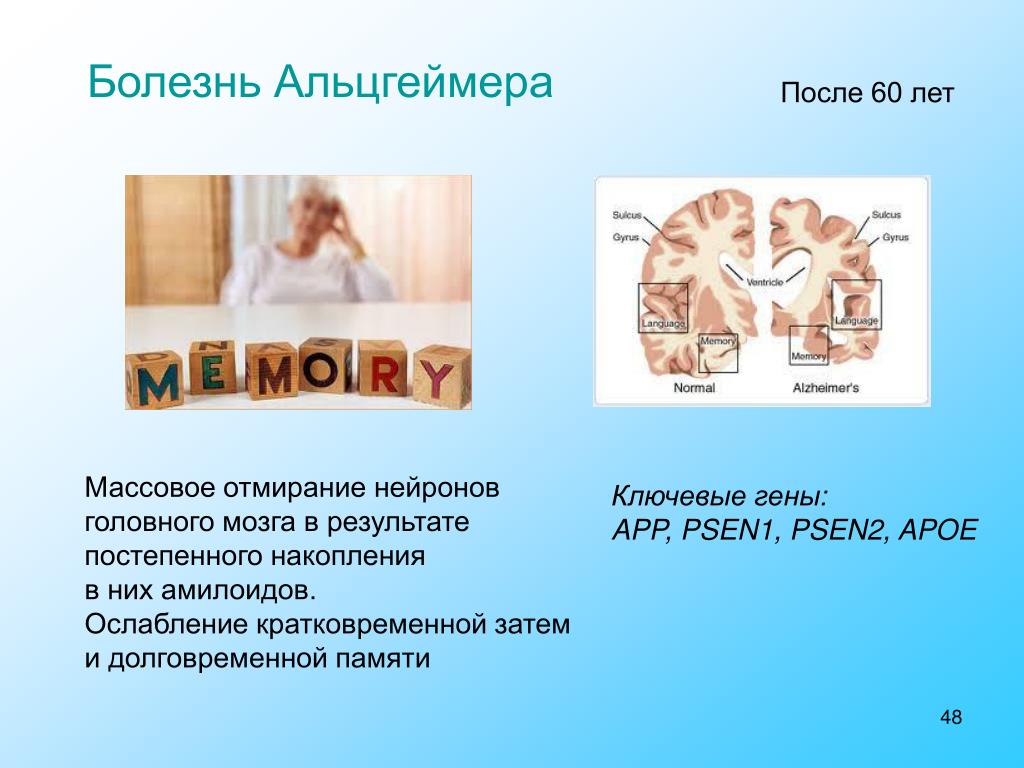 Болезнь Альцгеймера

После 60 лет

MEMORY

Sulcus
Gyrus
Ventricle
Language
Memory
Normal

Sulcus
Gyrus
Language
Memory
Alzheimer's

Массовое отмирание нейронов головного мозга в результате постепенного накопления в них амилоидов.
Ослабление кратковременной затем и долговременной памяти

Ключевые гены:
APP, PSEN1, PSEN2, APOE

48